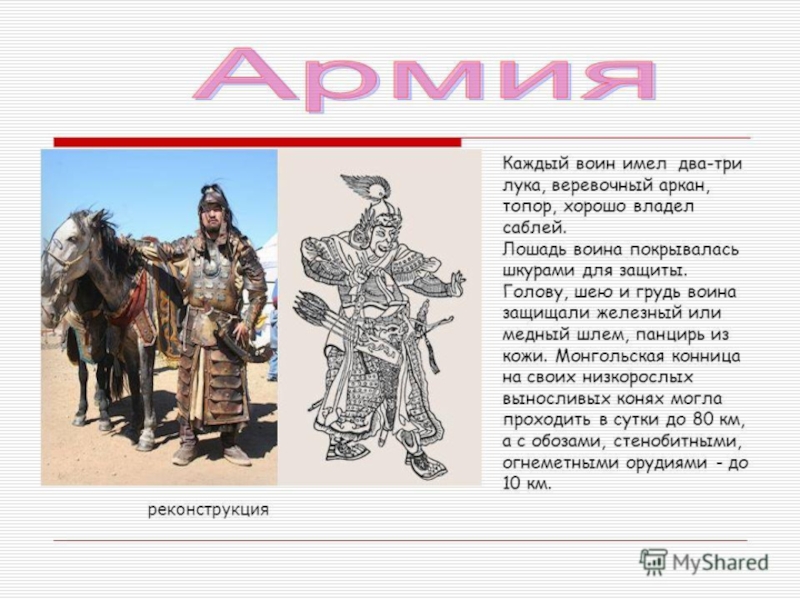 Армия

Каждый воин имел два-три лука, веревочный аркан, топор, хорошо владел саблей.
Лошадь воина покрывалась шкурами для защиты.
Голову, шею и грудь воина защищали железный или медный шлем, панцирь из кожи. Монгольская конница на своих низкорослых выносливых конях могла проходить в сутки до 80 км, а с обозами, стенобитными, огнеметными орудиями - до 10 км.

реконструкция

MyShared